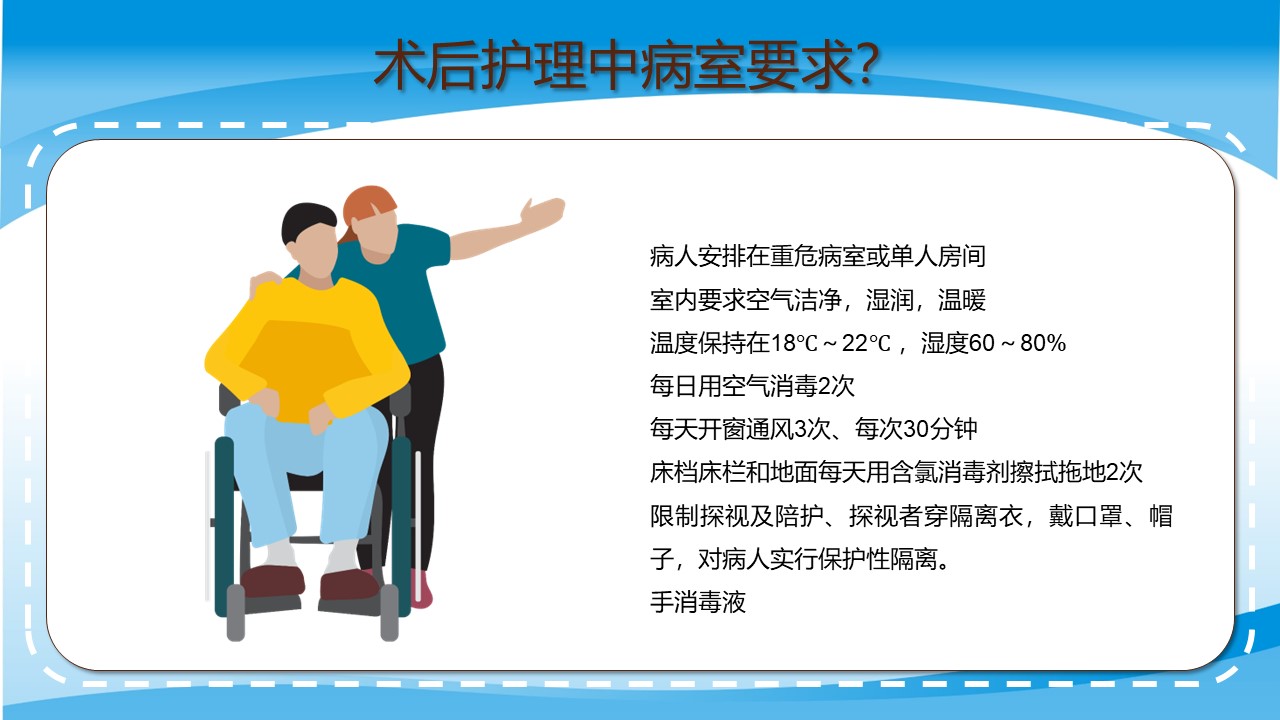 术后护理中病室要求?

病人安排在重危病室或单人房间

室内要求空气洁净，湿润，温暖

温度保持在18℃～22℃，湿度60～80%

每日用空气消毒2次

每天开窗通风3次、每次30分钟

床档床栏和地面每天用含氯消毒剂擦拭拖地2次

限制探视及陪护、探视者穿隔离衣，戴口罩、帽子，对病人实行保护性隔离。

手消毒液